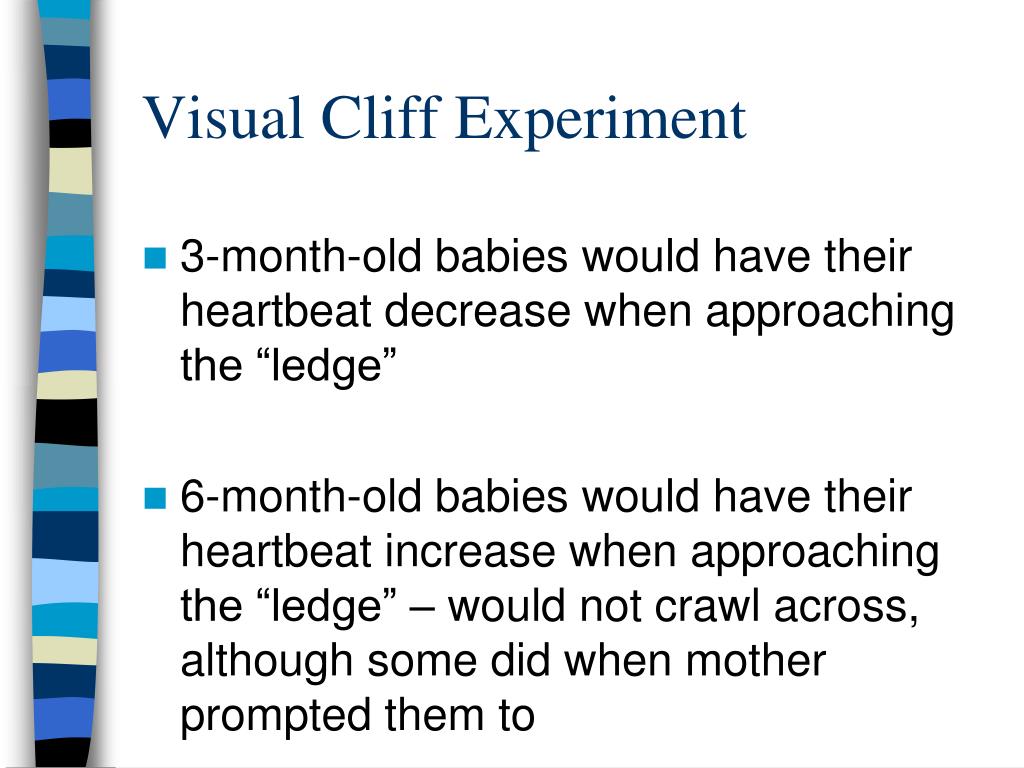 Visual Cliff Experiment

3-month-old babies would have their heartbeat decrease when approaching the “ledge”

6-month-old babies would have their heartbeat increase when approaching the “ledge” – would not crawl across, although some did when mother prompted them to